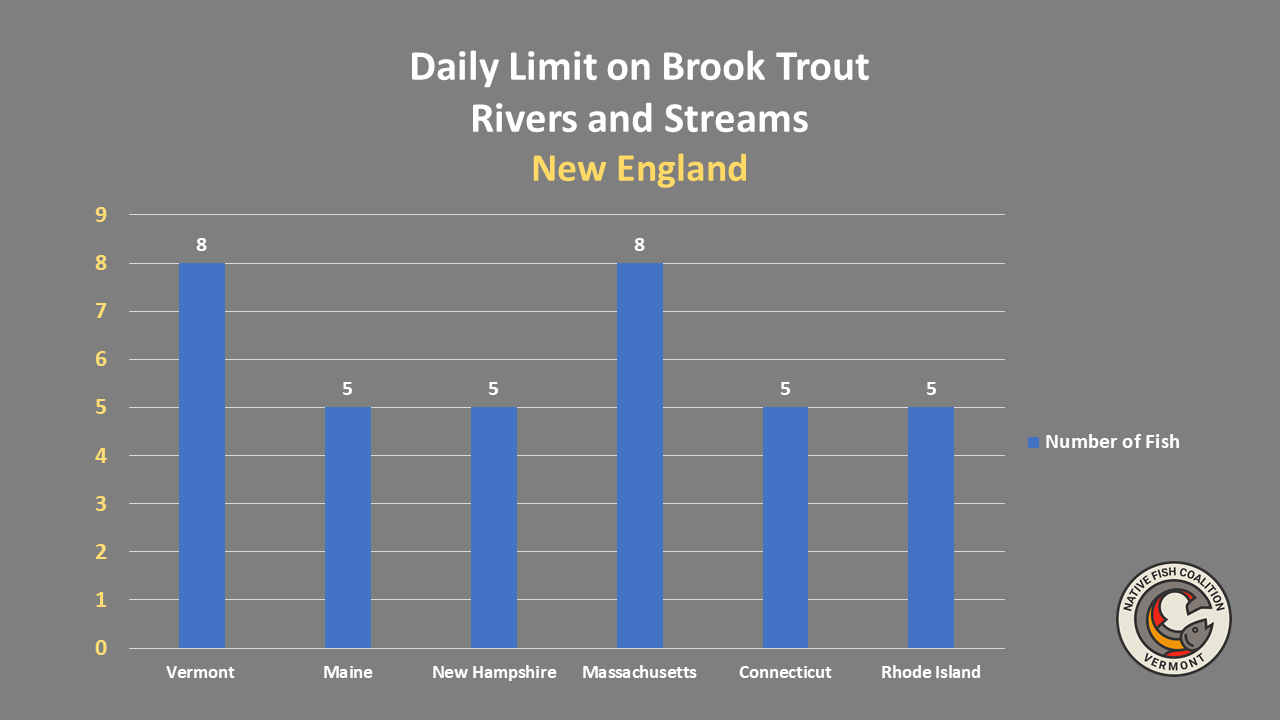 Daily Limit on Brook Trout
Rivers and Streams
New England

9
8
7
6
5
4
3
2
1
0

8
5
5
8
5
5

Vermont
Maine
New Hampshire
Massachusetts
Connecticut
Rhode Island

Number of Fish

NATIVE FISH COALITION
VERMONT